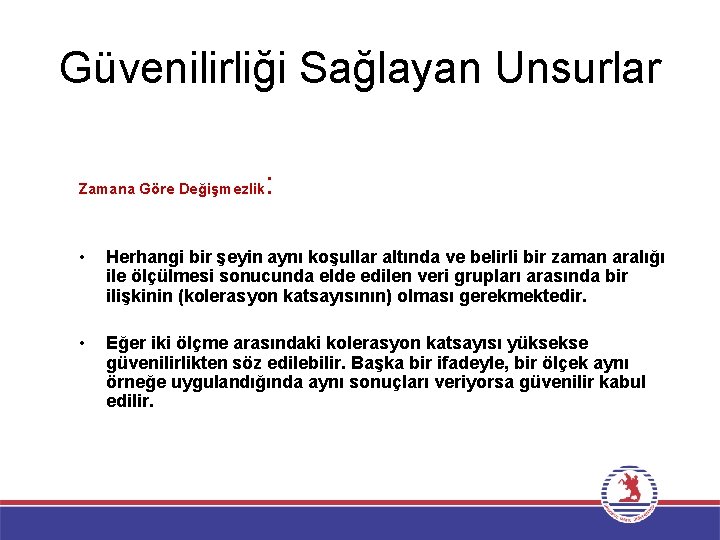 Güvenilirliği Sağlayan Unsurlar

Zamana Göre Değişmezlik:

• Herhangi bir şeyin aynı koşullar altında ve belirli bir zaman aralığı ile ölçülmesi sonucunda elde edilen veri grupları arasında bir ilişkinin (kolerasyon katsayısının) olması gerekmektedir.

• Eğer iki ölçme arasındaki kolerasyon katsayısı yüksekse güvenilirlikten söz edilebilir. Başka bir ifadeyle, bir ölçek aynı örneğe uygulandığında aynı sonuçları veriyorsa güvenilir kabul edilir.